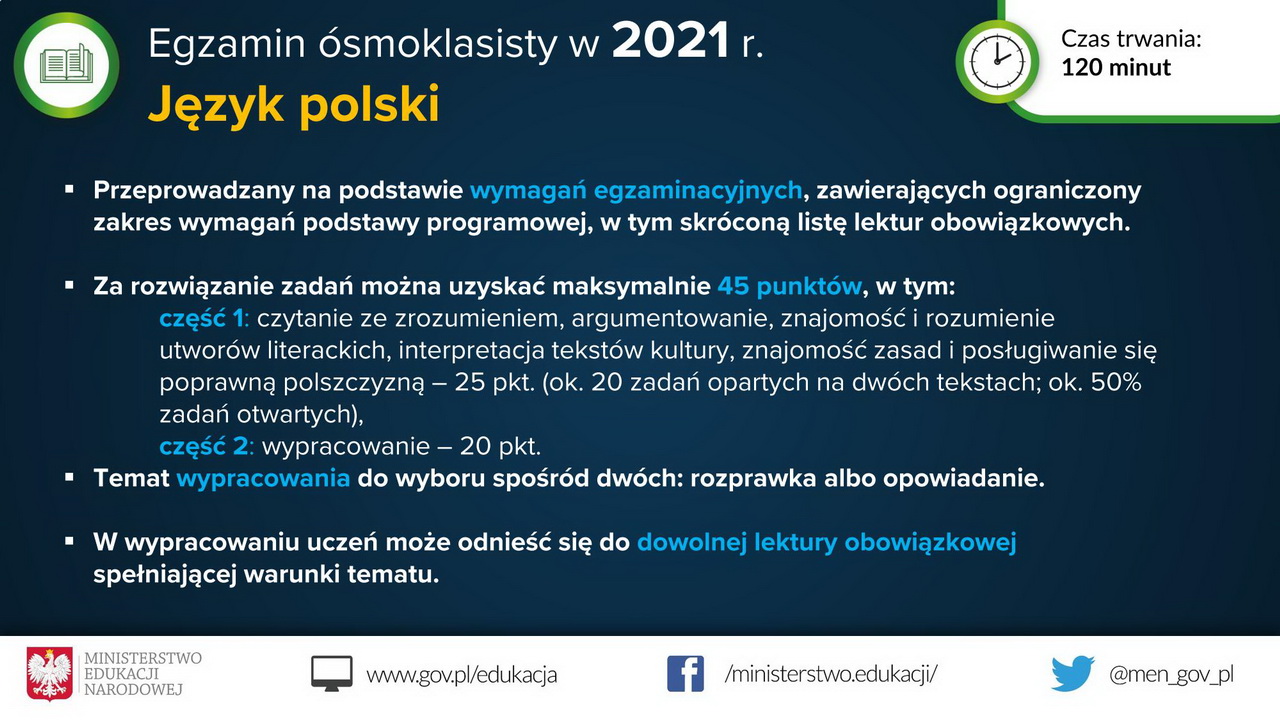 Egzamin ósmoklasisty w 2021 r.
Język polski

Czas trwania:
120 minut

▪ Przeprowadzany na podstawie wymagań egzaminacyjnych, zawierających ograniczony zakres wymagań podstawy programowej, w tym skróconą listę lektur obowiązkowych.

▪ Za rozwiązanie zadań można uzyskać maksymalnie 45 punktów, w tym:
część 1: czytanie ze zrozumieniem, argumentowanie, znajomość i rozumienie utworów literackich, interpretacja tekstów kultury, znajomość zasad i posługiwanie się poprawną polszczyzną – 25 pkt. (ok. 20 zadań opartych na dwóch tekstach; ok. 50% zadań otwartych),
część 2: wypracowanie – 20 pkt.
▪ Temat wypracowania do wyboru spośród dwóch: rozprawka albo opowiadanie.

▪ W wypracowaniu uczeń może odnieść się do dowolnej lektury obowiązkowej spełniającej warunki tematu.

MINISTERSTWO EDUKACJI NARODOWEJ
www.gov.pl/edukacja
/ministerstwo.edukacji/
@men_gov_pl